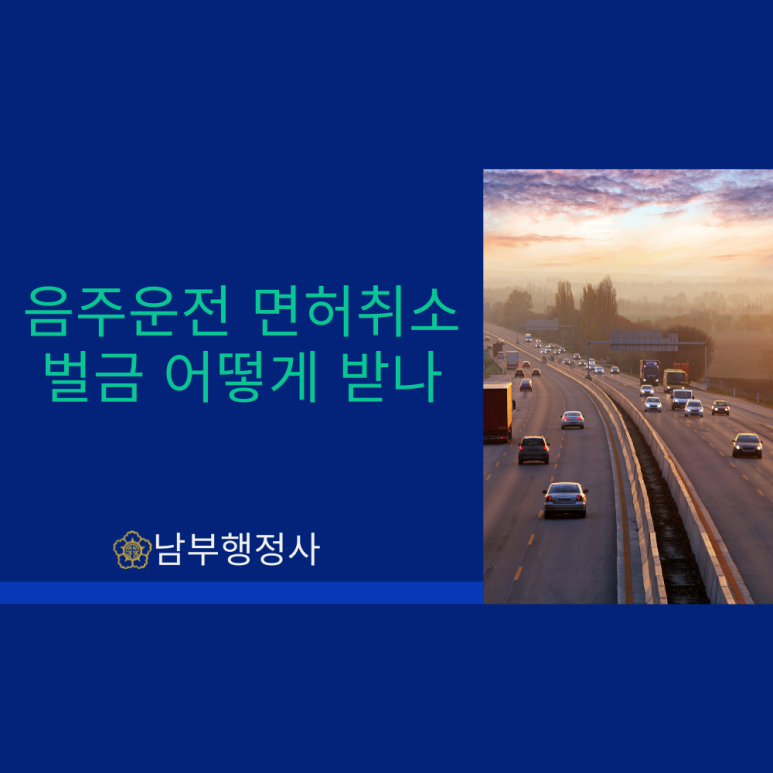 음주운전 면허취소
벌금 어떻게 받나

남부행정사